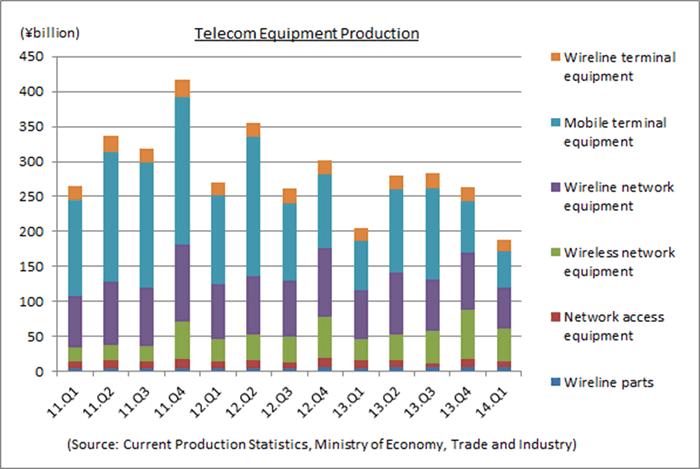 (¥billion)

Telecom Equipment Production

450
400
350
300
250
200
150
100
50
0

11.Q1
11.Q2
11.Q3
11.Q4
12.Q1
12.Q2
12.Q3
12.Q4
13.Q1
13.Q2
13.Q3
13.Q4
14.Q1

Wireline terminal equipment

Mobile terminal equipment

Wireline network equipment

Wireless network equipment

Network access equipment

Wireline parts

(Source: Current Production Statistics, Ministry of Economy, Trade and Industry)